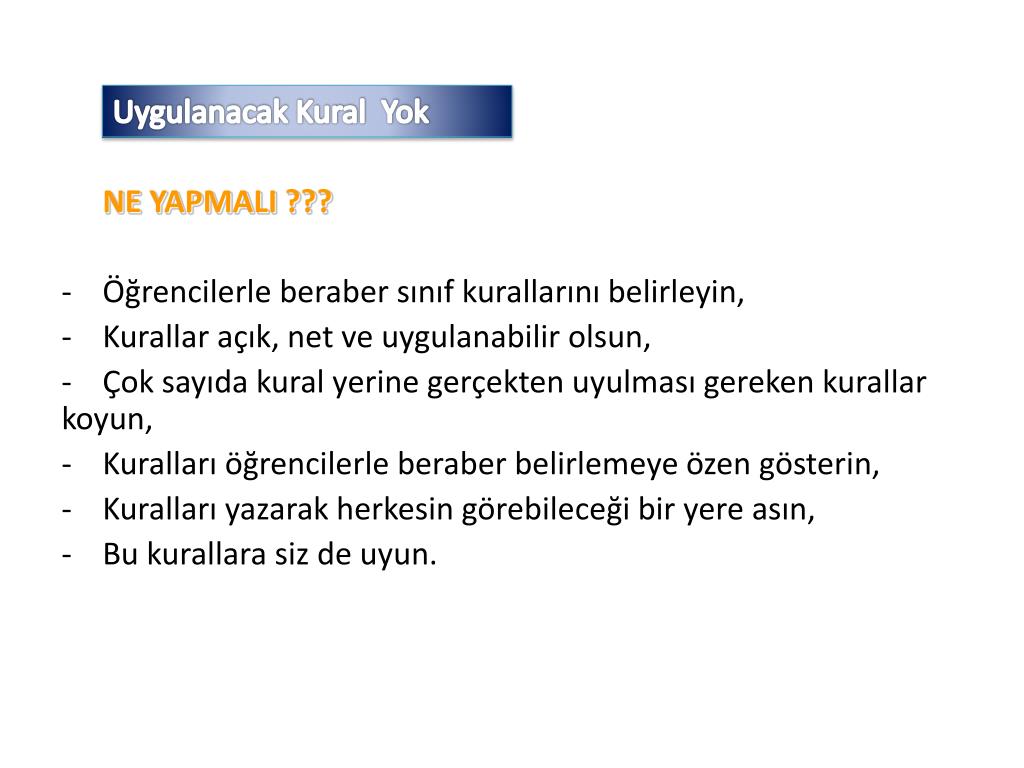 Uygulanacak Kural Yok

NE YAPMALI ???

- Öğrencilerle beraber sınıf kurallarını belirleyin,
- Kurallar açık, net ve uygulanabilir olsun,
- Çok sayıda kural yerine gerçekten uyulması gereken kurallar koyun,
- Kuralları öğrencilerle beraber belirlemeye özen gösterin,
- Kuralları yazarak herkesin görebileceği bir yere asın,
- Bu kurallara siz de uyun.